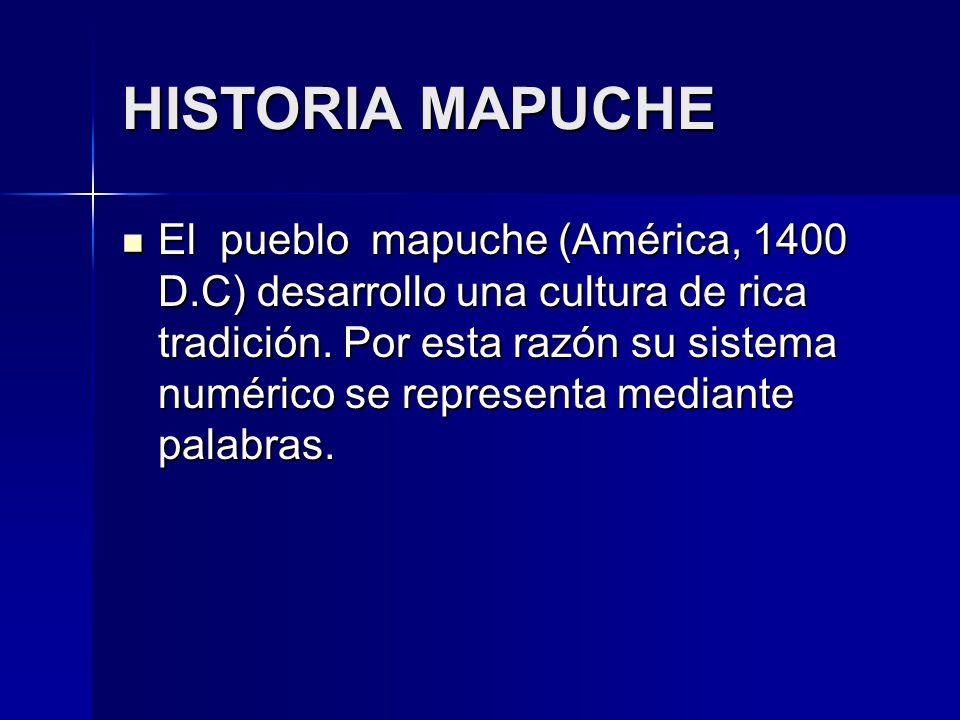 HISTORIA MAPUCHE

El pueblo mapuche (América, 1400 D.C) desarrollo una cultura de rica tradición. Por esta razón su sistema numérico se representa mediante palabras.